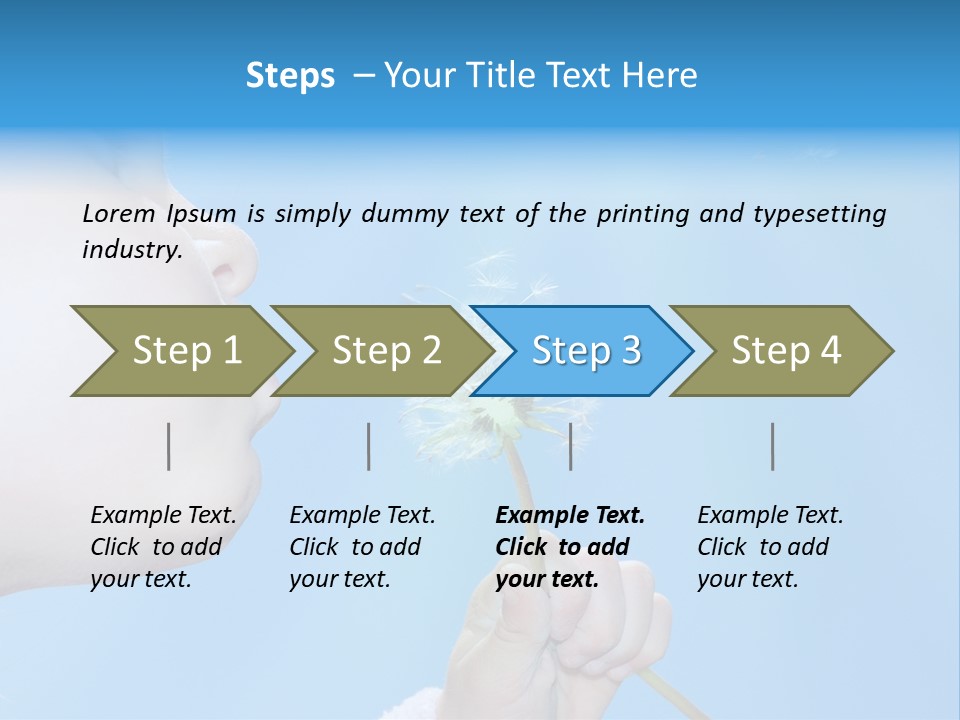 Steps – Your Title Text Here

Lorem Ipsum is simply dummy text of the printing and typesetting industry.

Step 1

Step 2

Step 3

Step 4

Example Text. Click to add your text.

Example Text. Click to add your text.

Example Text. Click to add your text.

Example Text. Click to add your text.